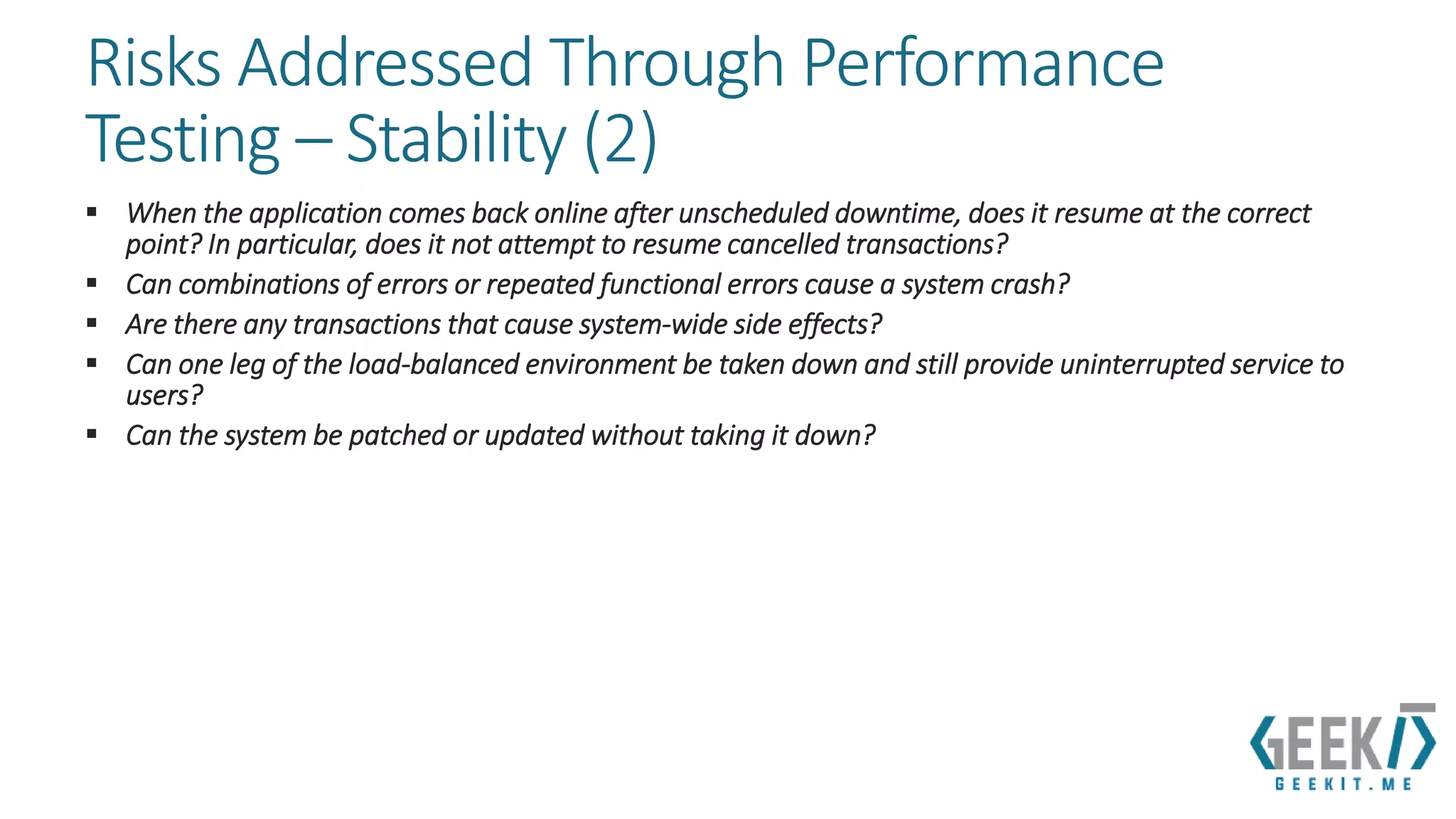 Risks Addressed Through Performance Testing – Stability (2)

▪ When the application comes back online after unscheduled downtime, does it resume at the correct point? In particular, does it not attempt to resume cancelled transactions?

▪ Can combinations of errors or repeated functional errors cause a system crash?

▪ Are there any transactions that cause system-wide side effects?

▪ Can one leg of the load-balanced environment be taken down and still provide uninterrupted service to users?

▪ Can the system be patched or updated without taking it down?

GEEKIT
GEEKIT.ME